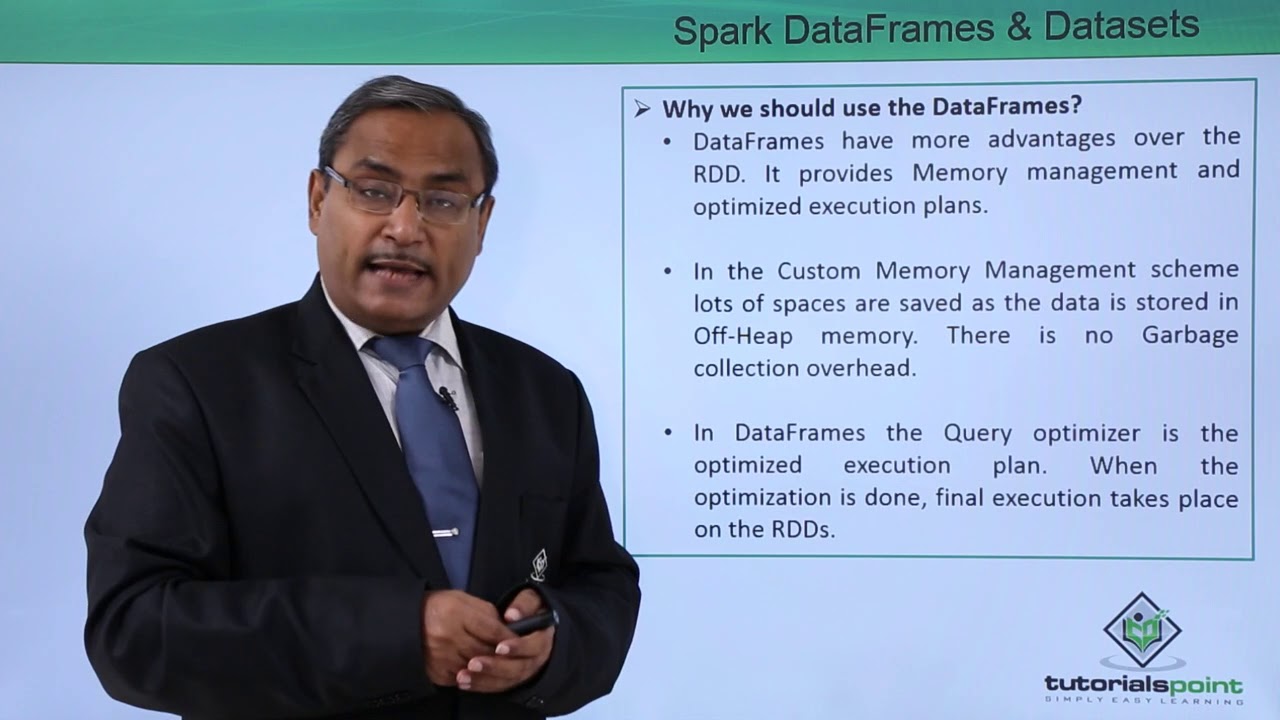 Spark DataFrames & Datasets

➢ Why we should use the DataFrames?

• DataFrames have more advantages over the RDD. It provides Memory management and optimized execution plans.

• In the Custom Memory Management scheme lots of spaces are saved as the data is stored in Off-Heap memory. There is no Garbage collection overhead.

• In DataFrames the Query optimizer is the optimized execution plan. When the optimization is done, final execution takes place on the RDDs.

tutorialspoint
SIMPLY EASY LEARNING